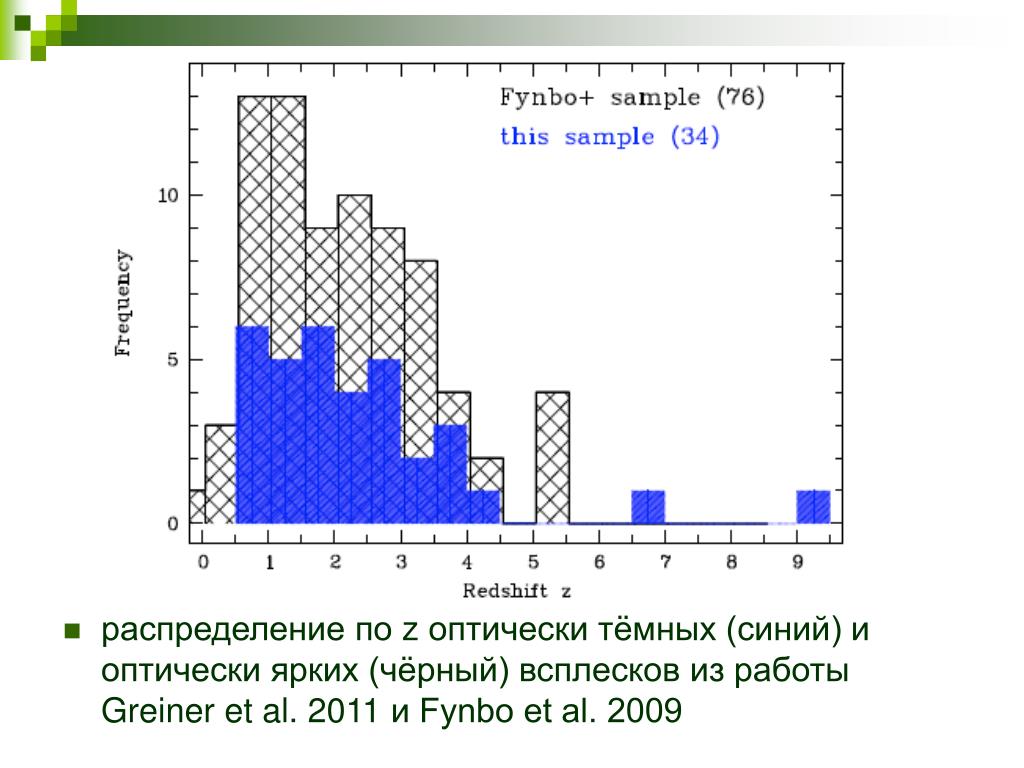 Fynbo+ sample (76)
this sample (34)

Frequency

10
5
0

0 1 2 3 4 5 6 7 8 9

Redshift z

распределение по z оптически тёмных (синий) и оптически ярких (чёрный) всплесков из работы Greiner et al. 2011 и Fynbo et al. 2009